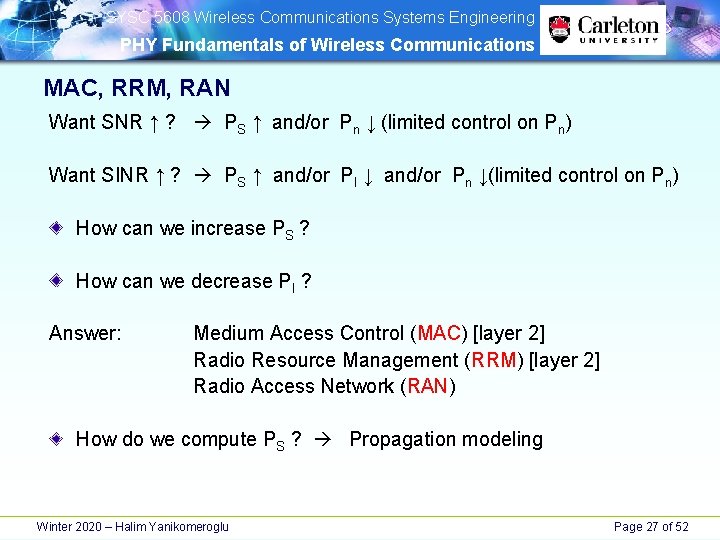 SYSC 5608 Wireless Communications Systems Engineering
PHY Fundamentals of Wireless Communications

Carleton UNIVERSITY

MAC, RRM, RAN

Want SNR ↑ ? → $P_S$ ↑ and/or $P_n$ ↓ (limited control on $P_n$)

Want SINR ↑ ? → $P_S$ ↑ and/or $P_I$ ↓ and/or $P_n$ ↓(limited control on $P_n$)

How can we increase $P_S$ ?

How can we decrease $P_I$ ?

Answer: Medium Access Control (MAC) [layer 2]
Radio Resource Management (RRM) [layer 2]
Radio Access Network (RAN)

How do we compute $P_S$ ? → Propagation modeling

Winter 2020 – Halim Yanikomeroglu

Page 27 of 52